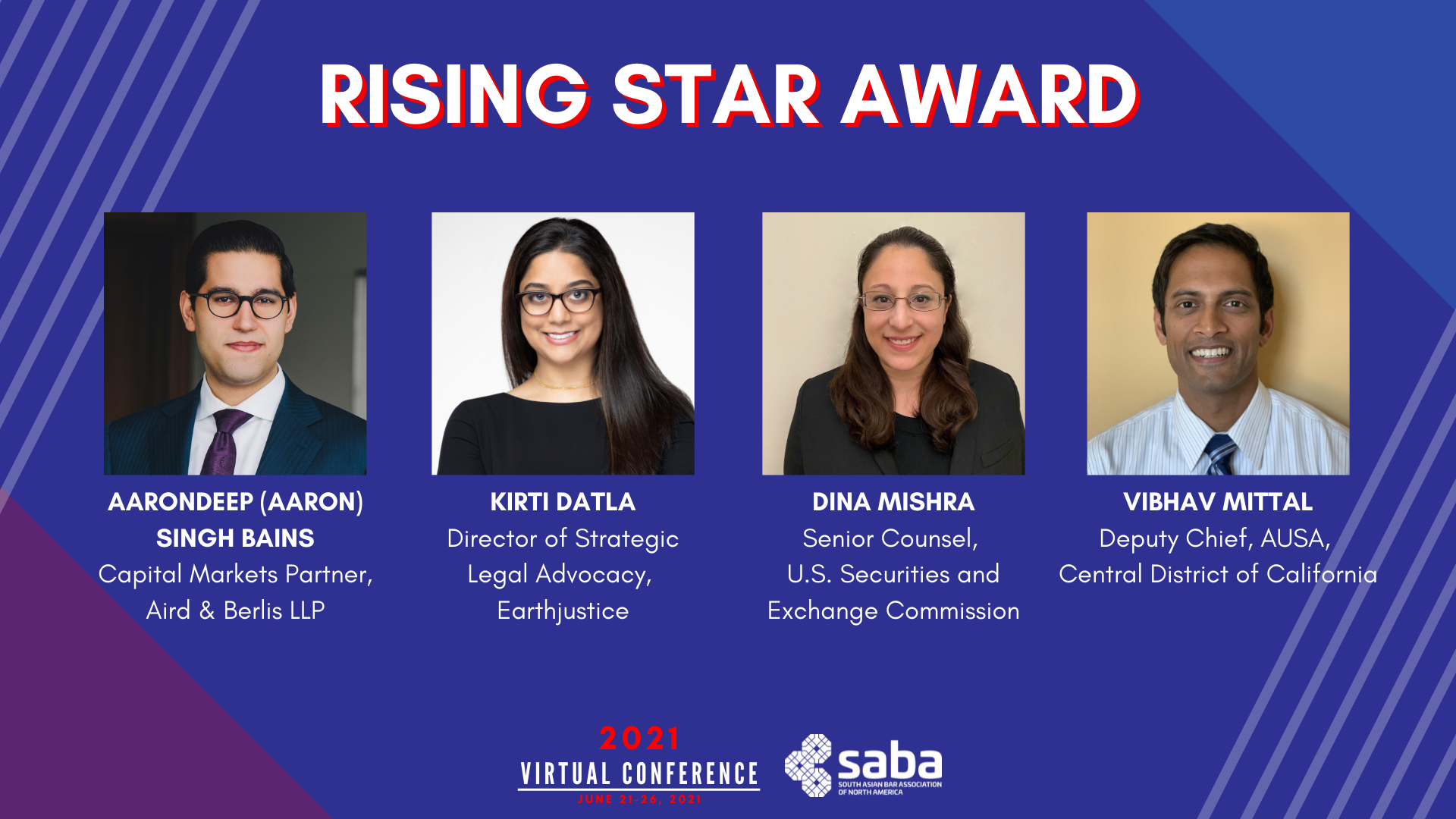 RISING STAR AWARD

AARONDEEP (AARON) SINGH BAINS
Capital Markets Partner, Aird & Berlis LLP

KIRTI DATLA
Director of Strategic Legal Advocacy, Earthjustice

DINA MISHRA
Senior Counsel, U.S. Securities and Exchange Commission

VIBHAV MITTAL
Deputy Chief, AUSA, Central District of California

2021
VIRTUAL CONFERENCE
JUNE 21-26, 2021

saba
SOUTH ASIAN BAR ASSOCIATION OF NORTH AMERICA